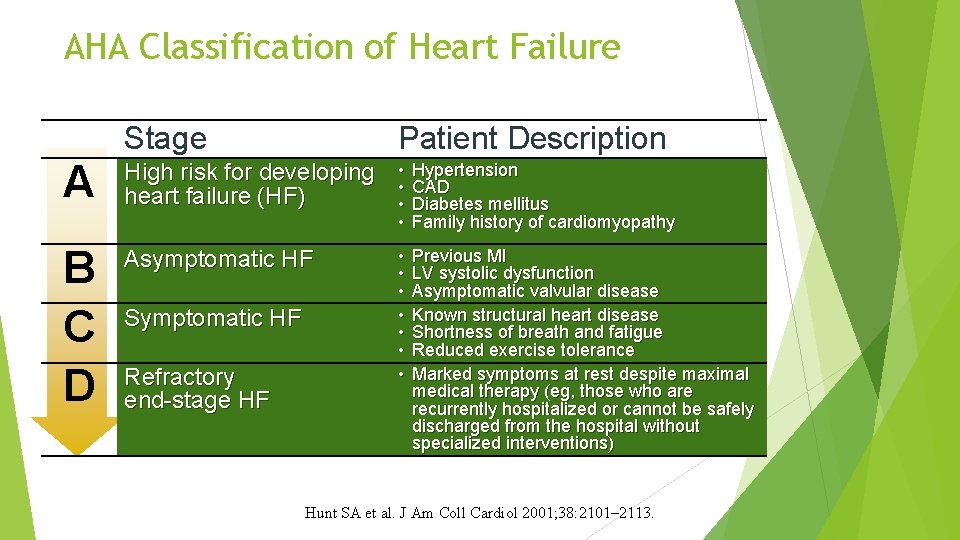 AHA Classification of Heart Failure

| | Stage | Patient Description |
|---|---|---|
| A | High risk for developing heart failure (HF) | • Hypertension • CAD • Diabetes mellitus • Family history of cardiomyopathy |
| B | Asymptomatic HF | • Previous MI • LV systolic dysfunction • Asymptomatic valvular disease |
| C | Symptomatic HF | • Known structural heart disease • Shortness of breath and fatigue • Reduced exercise tolerance |
| D | Refractory end-stage HF | • Marked symptoms at rest despite maximal medical therapy (eg, those who are recurrently hospitalized or cannot be safely discharged from the hospital without specialized interventions) |

Hunt SA et al. J Am Coll Cardiol 2001;38:2101–2113.